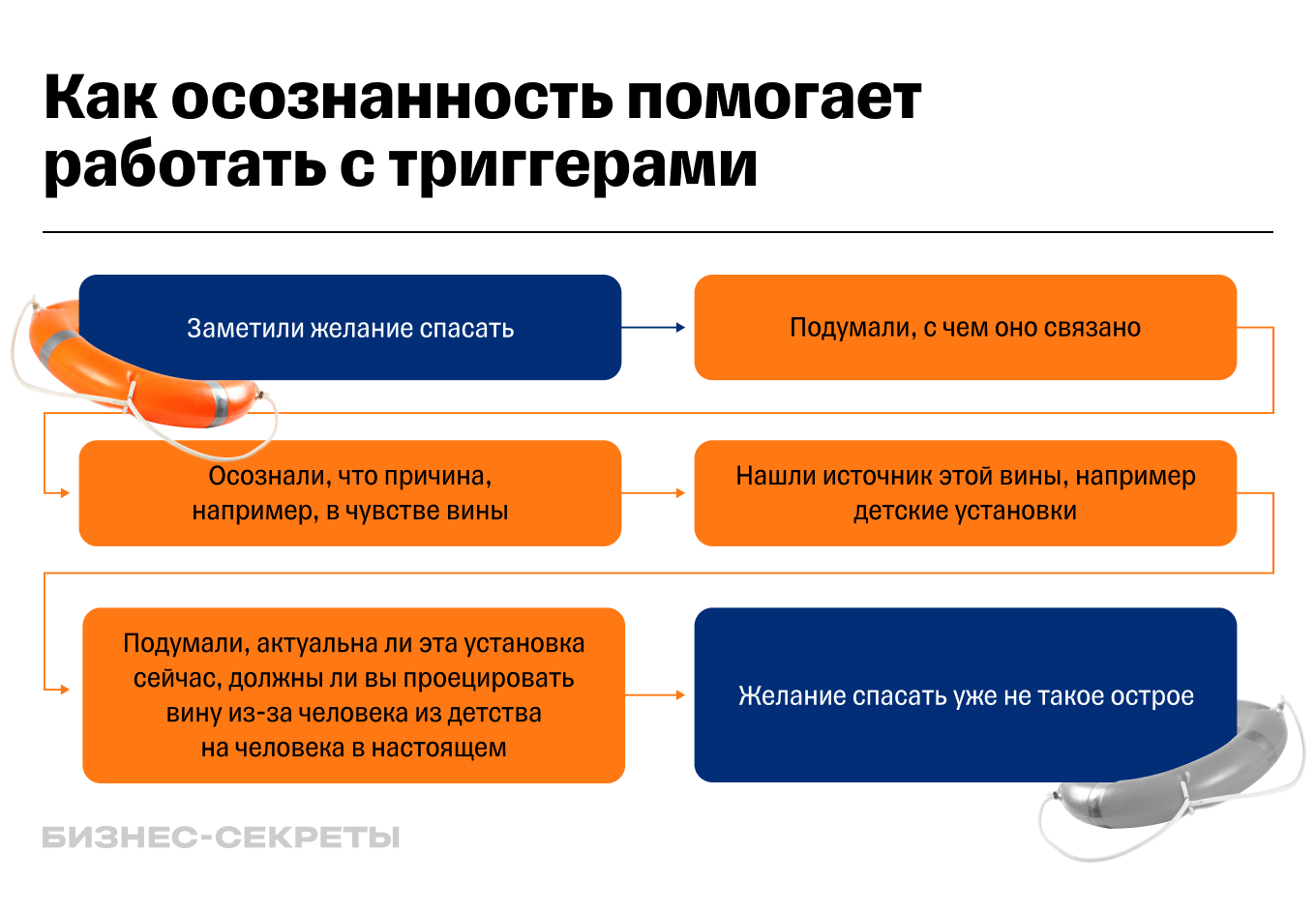 Как осознанность помогает работать с триггерами

Заметили желание спасать

Подумали, с чем оно связано

Осознали, что причина, например, в чувстве вины

Нашли источник этой вины, например детские установки

Подумали, актуальна ли эта установка сейчас, должны ли вы проецировать вину из-за человека из детства на человека в настоящем

Желание спасать уже не такое острое

БИЗНЕС-СЕКРЕТЫ